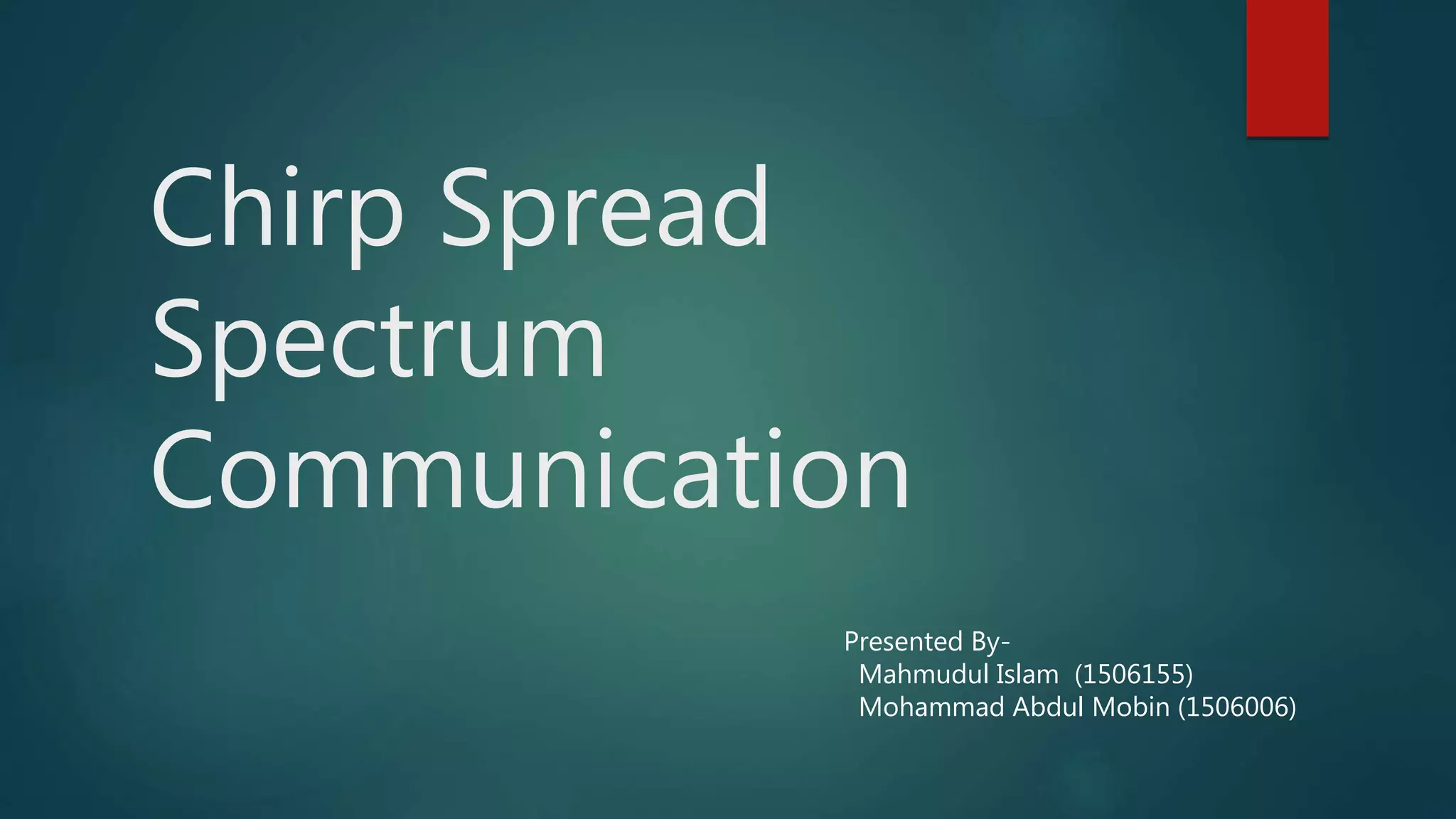 Chirp Spread Spectrum Communication

Presented By-
Mahmudul Islam (1506155)
Mohammad Abdul Mobin (1506006)